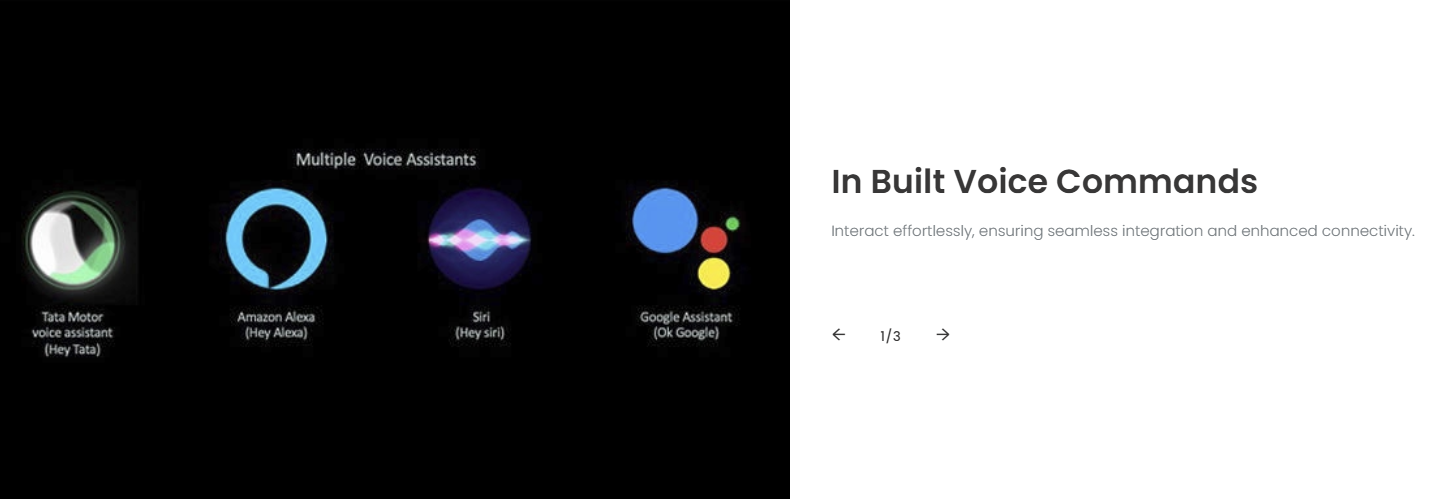 Multiple Voice Assistants

Tata Motor voice assistant (Hey Tata)

Amazon Alexa (Hey Alexa)

Siri (Hey siri)

Google Assistant (Ok Google)

In Built Voice Commands

Interact effortlessly, ensuring seamless integration and enhanced connectivity.

← 1/3 →